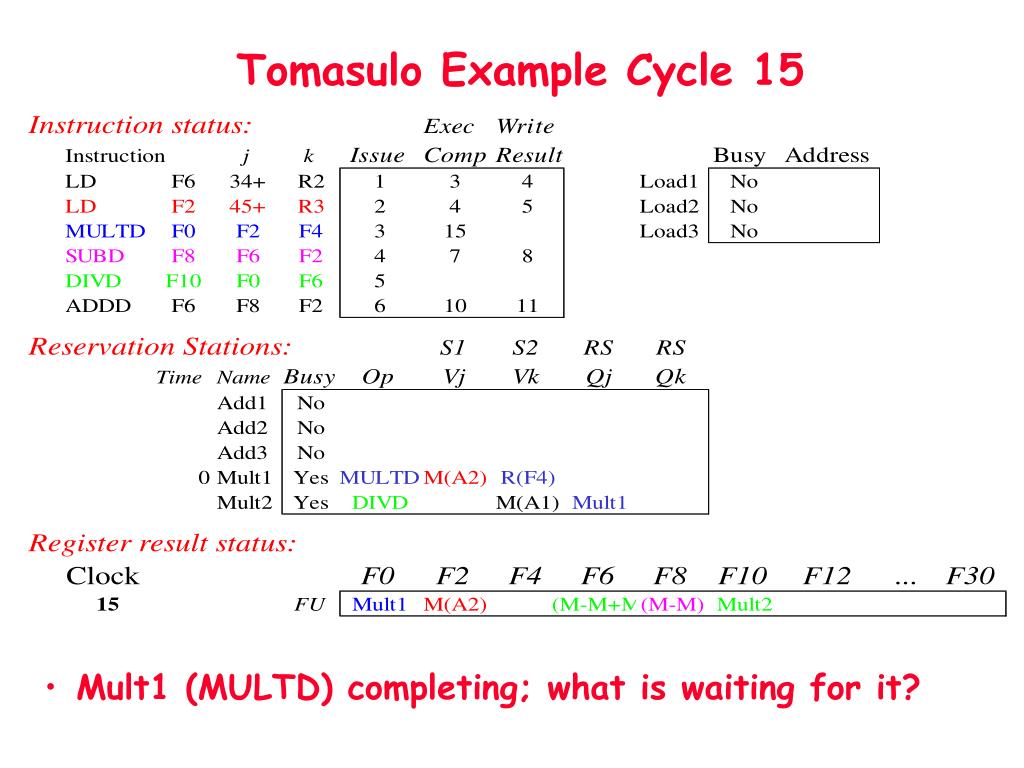 Tomasulo Example Cycle 15

Instruction status:

| Instruction |  | j | k | Issue | Exec Comp | Write Result |
|---|---|---|---|---|---|---|
| LD | F6 | 34+ | R2 | 1 | 3 | 4 |
| LD | F2 | 45+ | R3 | 2 | 4 | 5 |
| MULTD | F0 | F2 | F4 | 3 | 15 |  |
| SUBD | F8 | F6 | F2 | 4 | 7 | 8 |
| DIVD | F10 | F0 | F6 | 5 |  |  |
| ADDD | F6 | F8 | F2 | 6 | 10 | 11 |

|  | Busy | Address |
|---|---|---|
| Load1 | No |  |
| Load2 | No |  |
| Load3 | No |  |

Reservation Stations:

| Time | Name | Busy | Op | S1 Vj | S2 Vk | RS Qj | RS Qk |
|---|---|---|---|---|---|---|---|
|  | Add1 | No |  |  |  |  |  |
|  | Add2 | No |  |  |  |  |  |
|  | Add3 | No |  |  |  |  |  |
| 0 | Mult1 | Yes | MULTD | M(A2) | R(F4) |  |  |
|  | Mult2 | Yes | DIVD |  | M(A1) | Mult1 |  |

Register result status:

| Clock |  | F0 | F2 | F4 | F6 | F8 | F10 | F12 | ... | F30 |
|---|---|---|---|---|---|---|---|---|---|---|
| 15 | FU | Mult1 | M(A2) |  | (M-M+M | (M-M) | Mult2 |  |  |  |

• Mult1 (MULTD) completing; what is waiting for it?